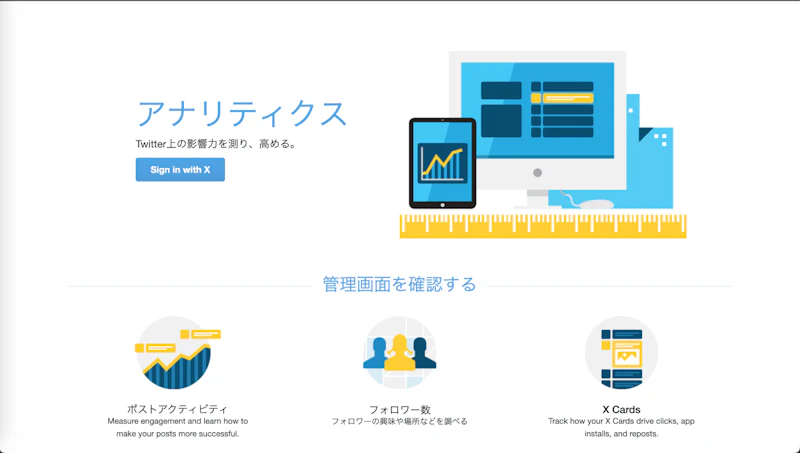 アナリティクス

Twitter上の影響力を測り、高める。

Sign in with X

管理画面を確認する

ポストアクティビティ
Measure engagement and learn how to make your posts more successful.

フォロワー数
フォロワーの興味や場所などを調べる

X Cards
Track how your X Cards drive clicks, app installs, and reposts.